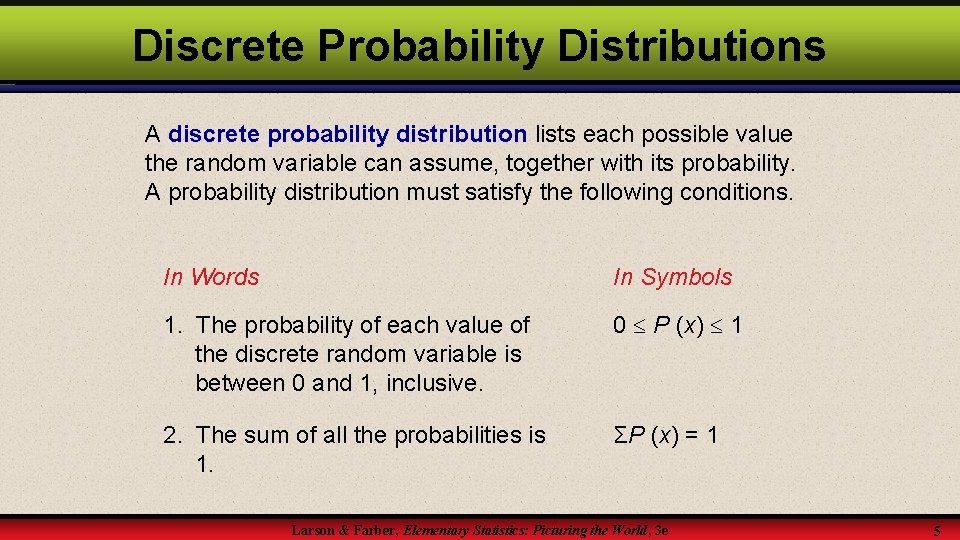 Discrete Probability Distributions

A discrete probability distribution lists each possible value the random variable can assume, together with its probability. A probability distribution must satisfy the following conditions.

| In Words | In Symbols |
|---|---|
| 1. The probability of each value of the discrete random variable is between 0 and 1, inclusive. | $0 \leq P(x) \leq 1$ |
| 2. The sum of all the probabilities is 1. | $\Sigma P(x) = 1$ |

Larson & Farber, Elementary Statistics: Picturing the World, 3e

5